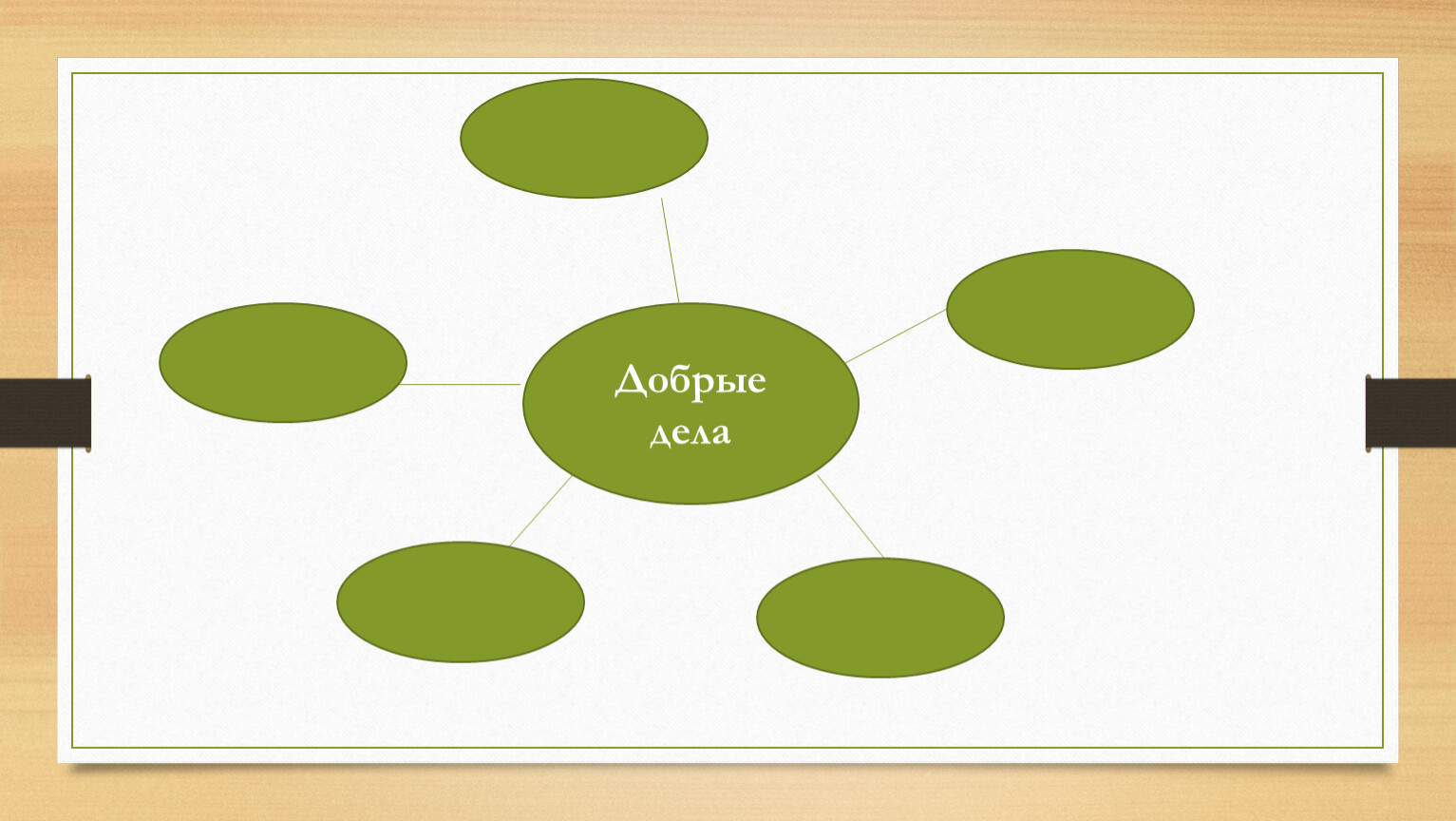 Добрые дела